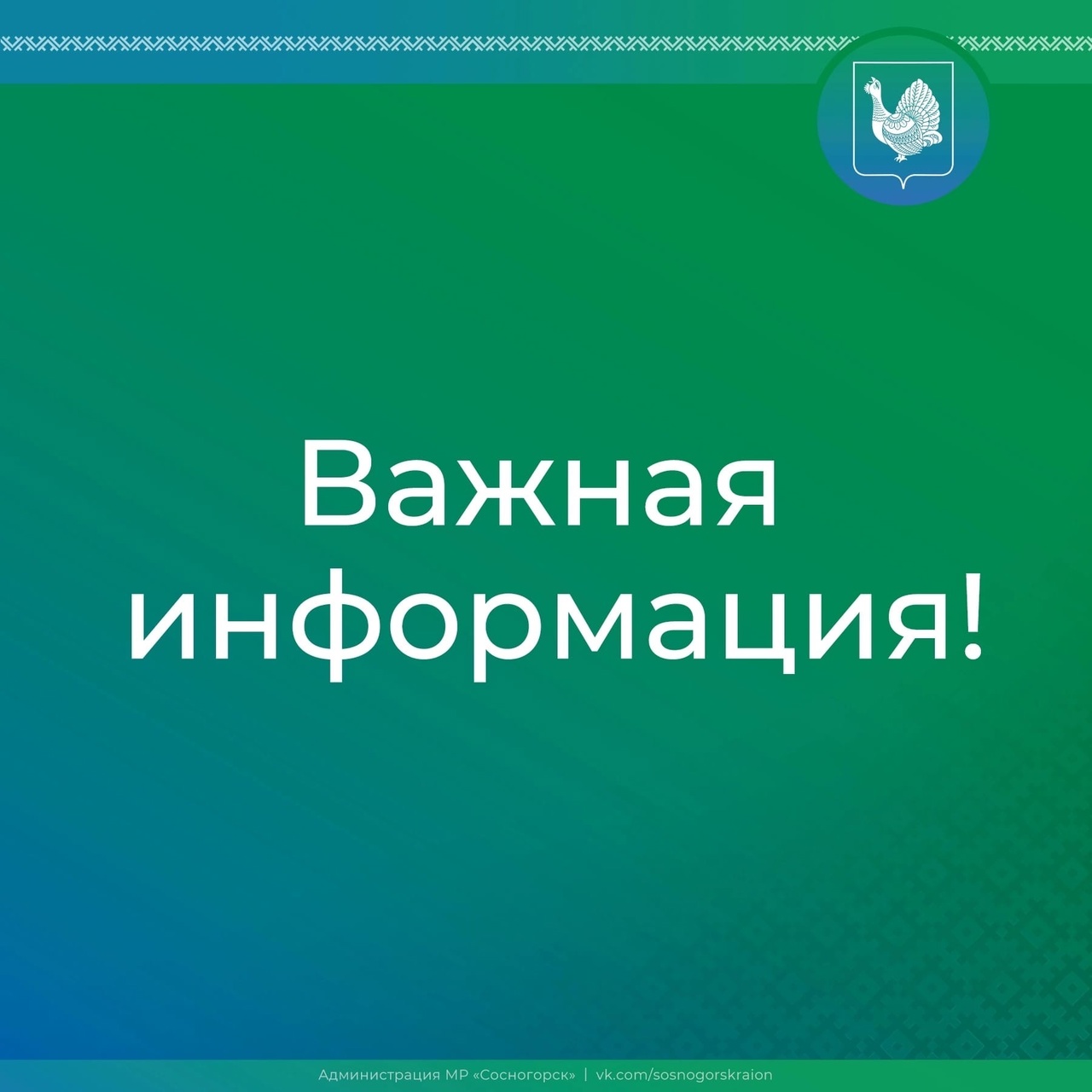 Важная информация!

Администрация МР «Сосногорск» | vk.com/sosnogorskraion